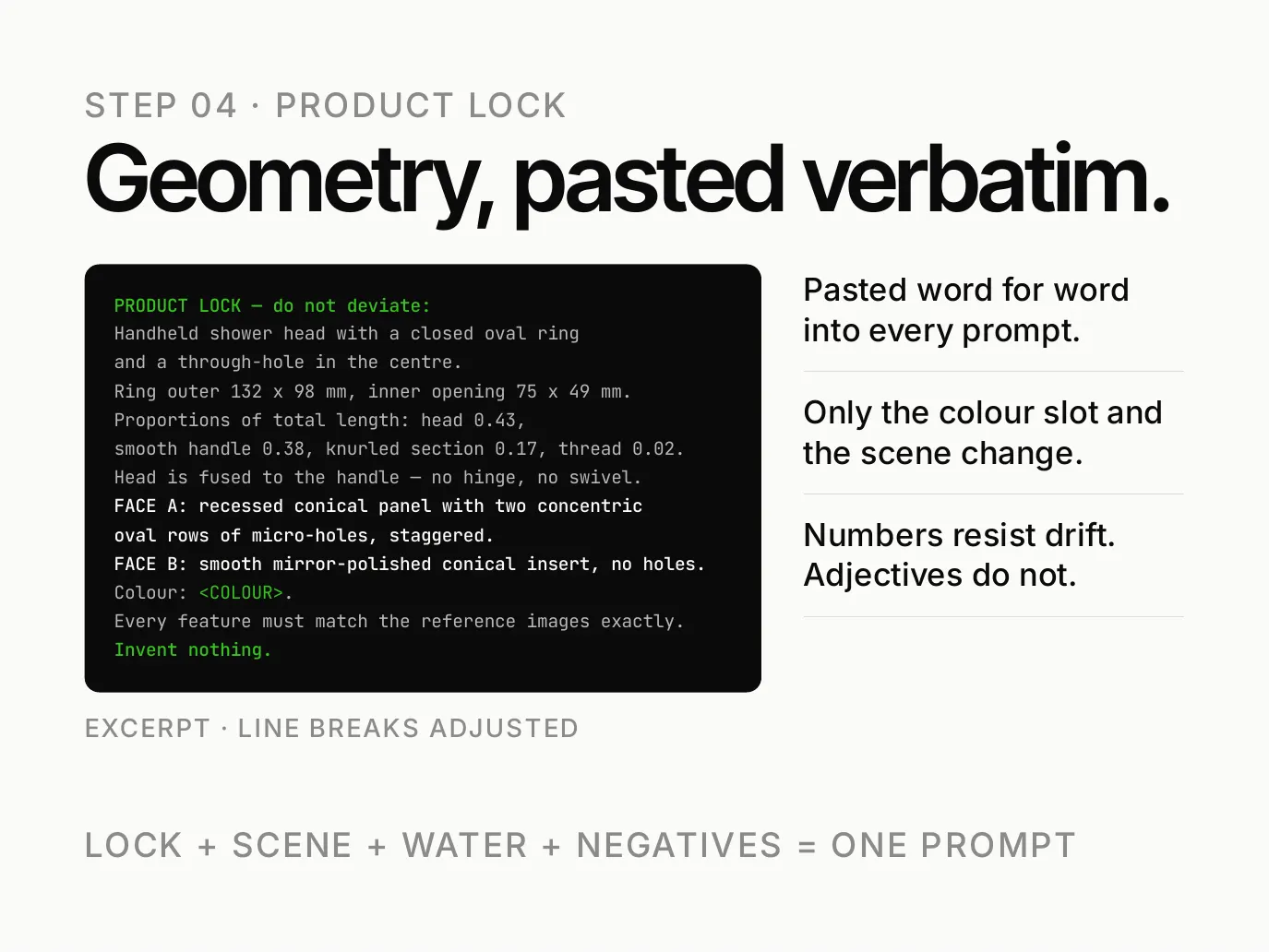 STEP 04 · PRODUCT LOCK

Geometry, pasted verbatim.

PRODUCT LOCK — do not deviate:
Handheld shower head with a closed oval ring and a through-hole in the centre.
Ring outer 132 x 98 mm, inner opening 75 x 49 mm.
Proportions of total length: head 0.43, smooth handle 0.38, knurled section 0.17, thread 0.02.
Head is fused to the handle — no hinge, no swivel.
FACE A: recessed conical panel with two concentric oval rows of micro-holes, staggered.
FACE B: smooth mirror-polished conical insert, no holes.
Colour: <COLOUR>.
Every feature must match the reference images exactly.
Invent nothing.

EXCERPT · LINE BREAKS ADJUSTED

Pasted word for word into every prompt.

Only the colour slot and the scene change.

Numbers resist drift. Adjectives do not.

LOCK + SCENE + WATER + NEGATIVES = ONE PROMPT